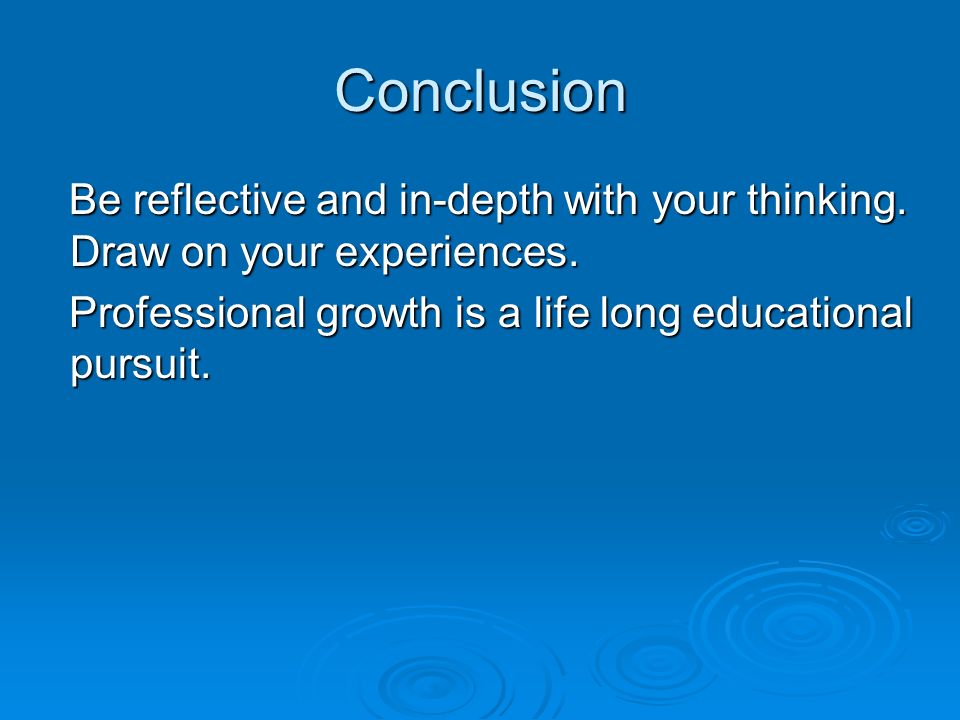 Conclusion

Be reflective and in-depth with your thinking. Draw on your experiences.

Professional growth is a life long educational pursuit.